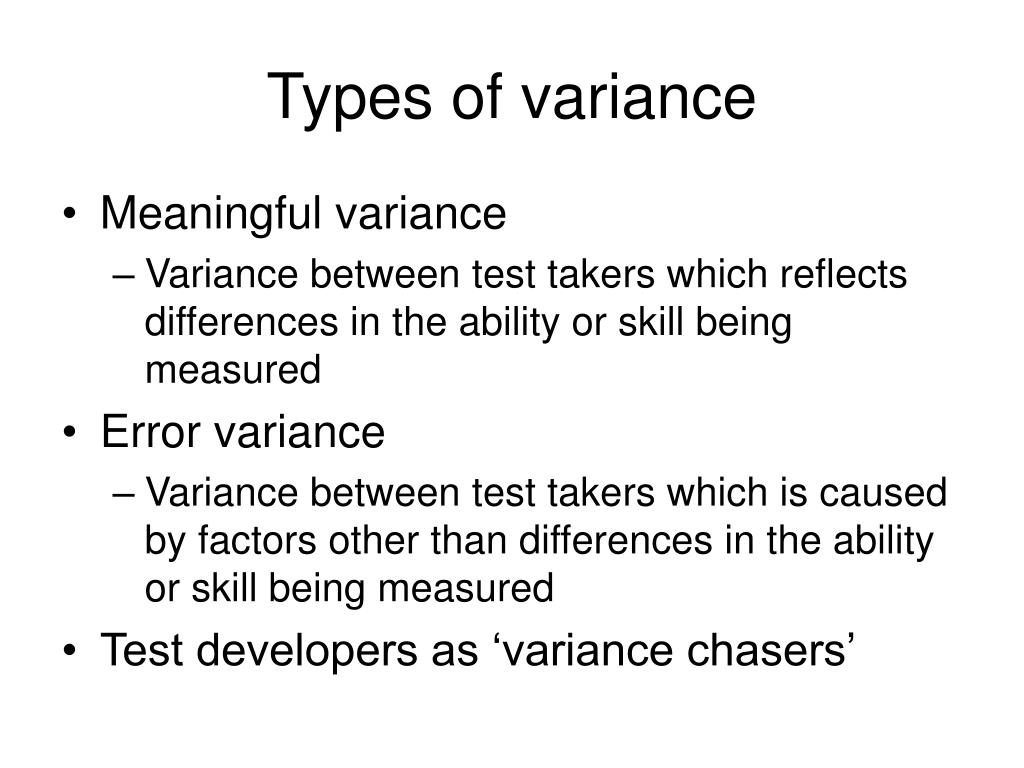 Types of variance

• Meaningful variance
– Variance between test takers which reflects differences in the ability or skill being measured
• Error variance
– Variance between test takers which is caused by factors other than differences in the ability or skill being measured
• Test developers as ‘variance chasers’